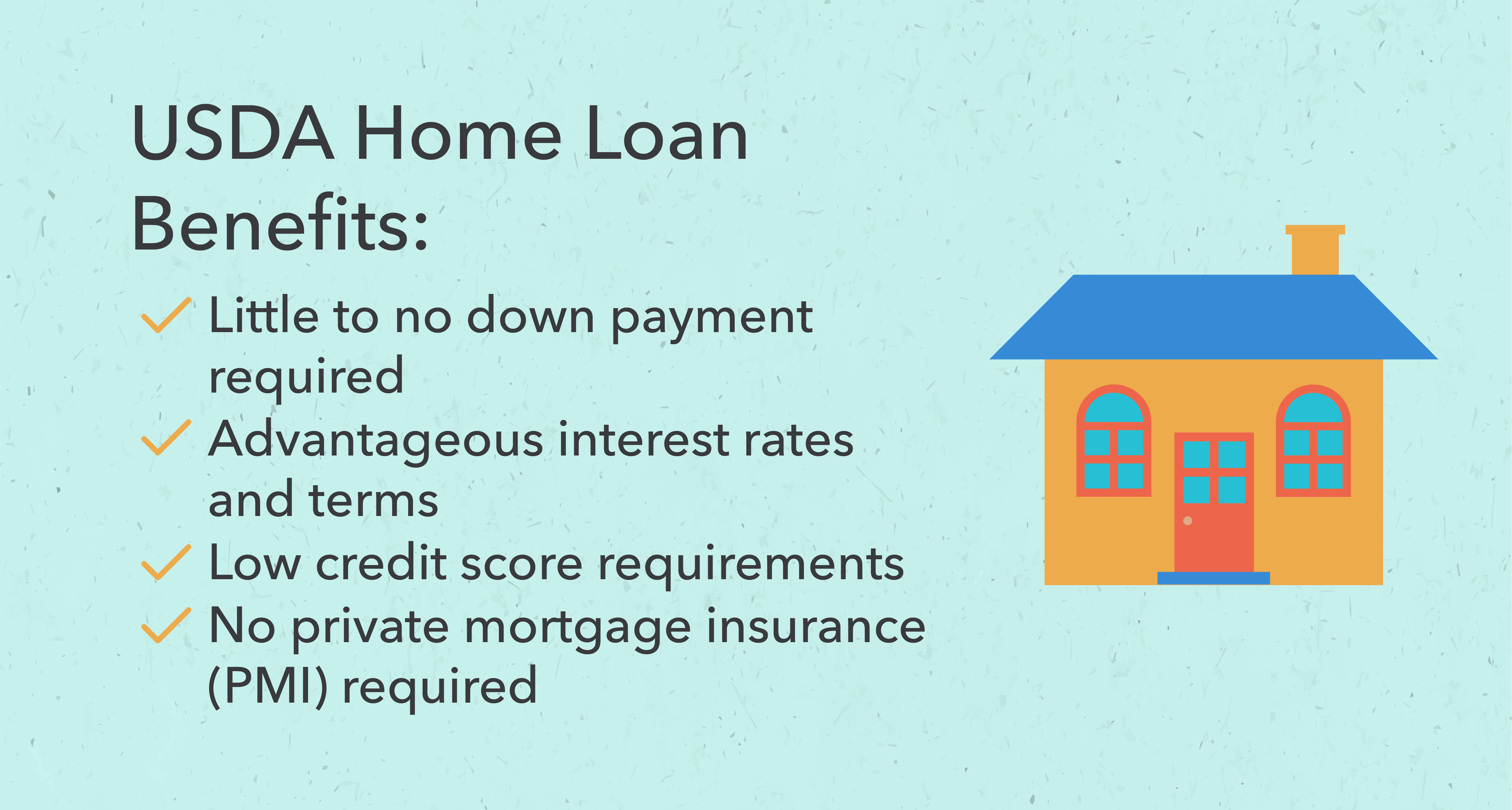 USDA Home Loan Benefits:

✓ Little to no down payment required
✓ Advantageous interest rates and terms
✓ Low credit score requirements
✓ No private mortgage insurance (PMI) required